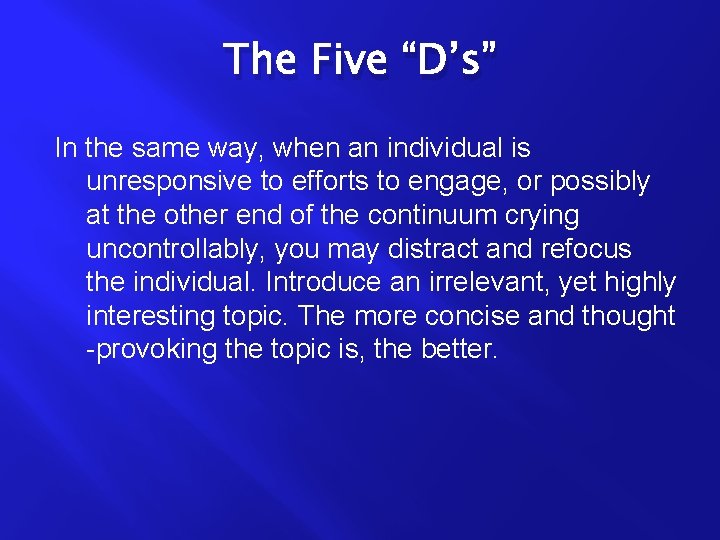 The Five “D’s”

In the same way, when an individual is unresponsive to efforts to engage, or possibly at the other end of the continuum crying uncontrollably, you may distract and refocus the individual. Introduce an irrelevant, yet highly interesting topic. The more concise and thought -provoking the topic is, the better.